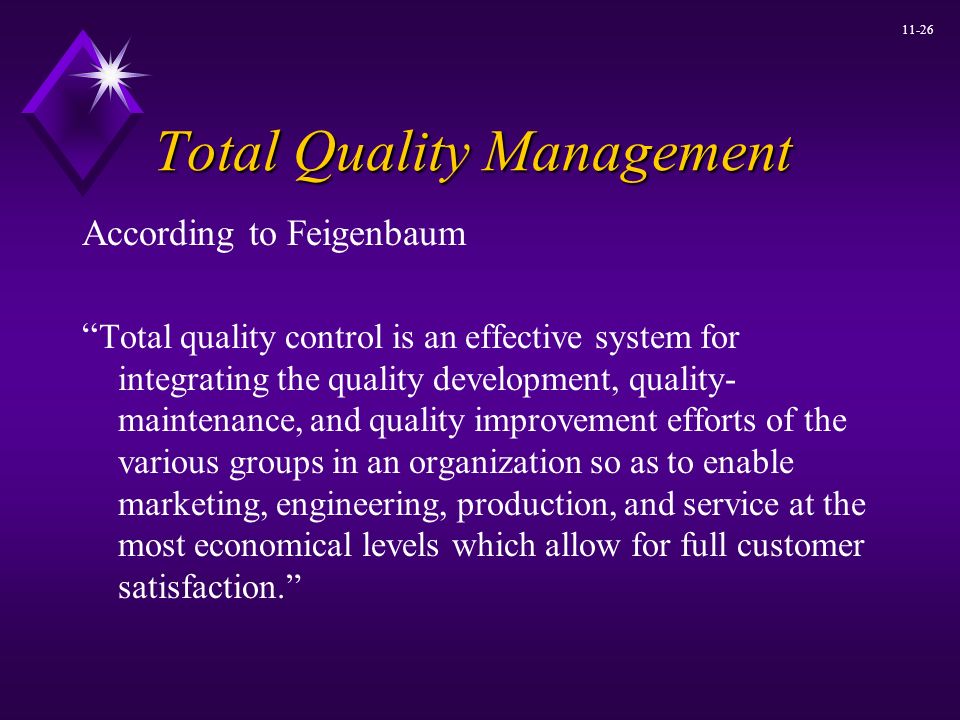 11-26

Total Quality Management

According to Feigenbaum

“Total quality control is an effective system for integrating the quality development, quality-maintenance, and quality improvement efforts of the various groups in an organization so as to enable marketing, engineering, production, and service at the most economical levels which allow for full customer satisfaction.”